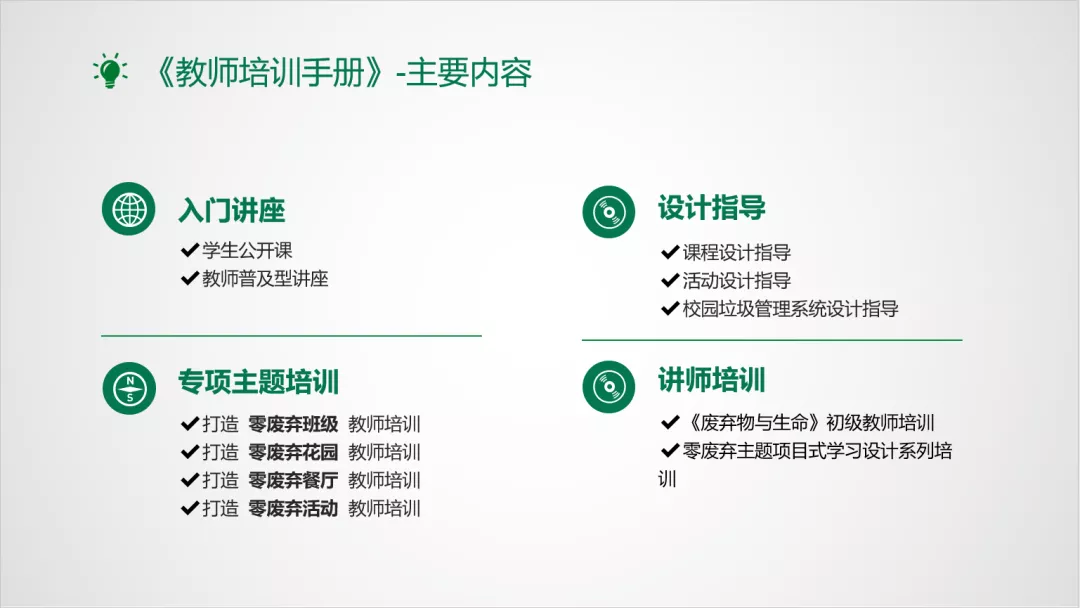 《教师培训手册》-主要内容

入门讲座
✔学生公开课
✔教师普及型讲座

专项主题培训
✔打造 零废弃班级 教师培训
✔打造 零废弃花园 教师培训
✔打造 零废弃餐厅 教师培训
✔打造 零废弃活动 教师培训

设计指导
✔课程设计指导
✔活动设计指导
✔校园垃圾管理系统设计指导

讲师培训
✔《废弃物与生命》初级教师培训
✔零废弃主题项目式学习设计系列培训